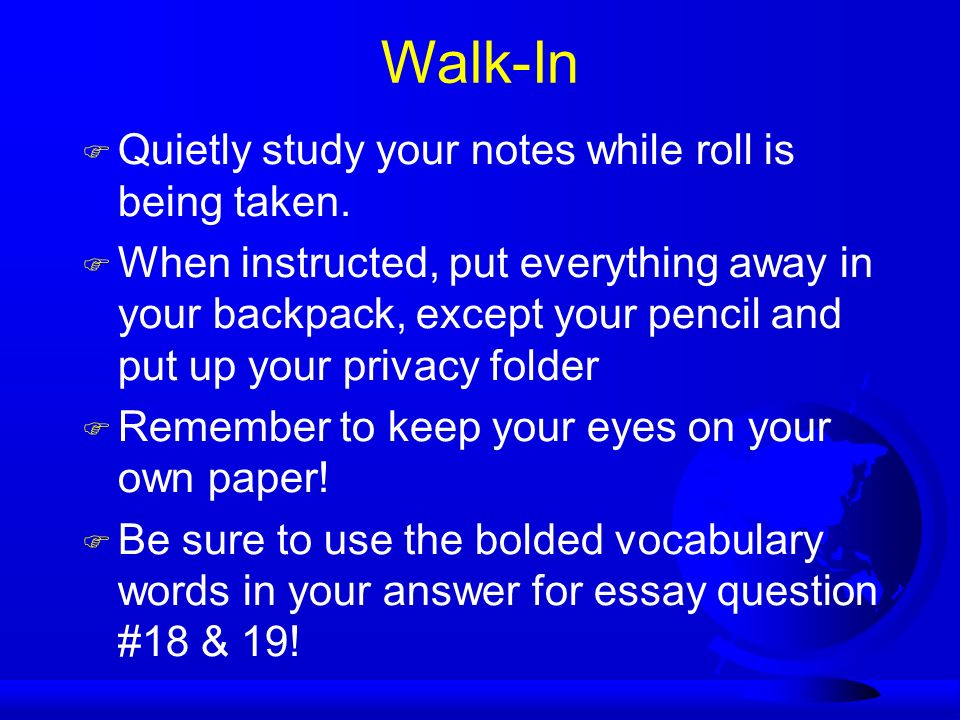 Walk-In

Quietly study your notes while roll is being taken.

When instructed, put everything away in your backpack, except your pencil and put up your privacy folder

Remember to keep your eyes on your own paper!

Be sure to use the bolded vocabulary words in your answer for essay question #18 & 19!